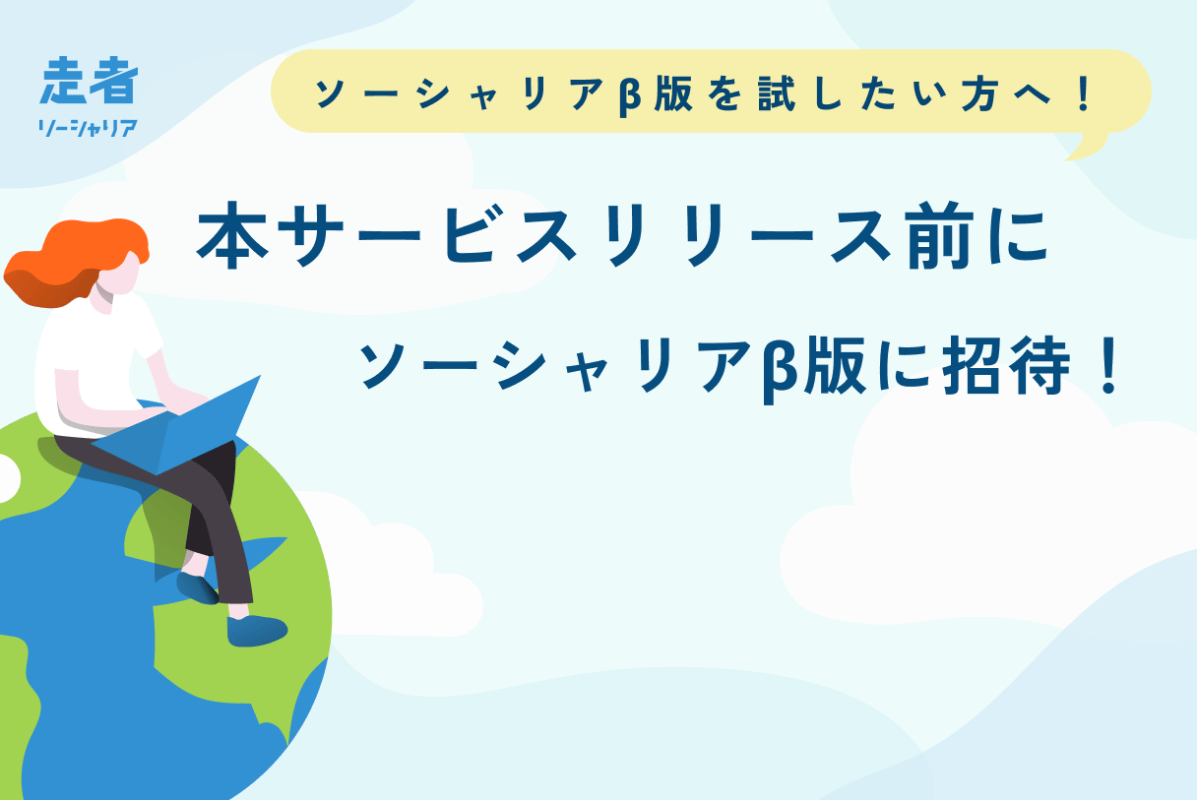 走者
ソーシャリア

ソーシャリアβ版を試したい方へ！

本サービスリリース前に

ソーシャリアβ版に招待！